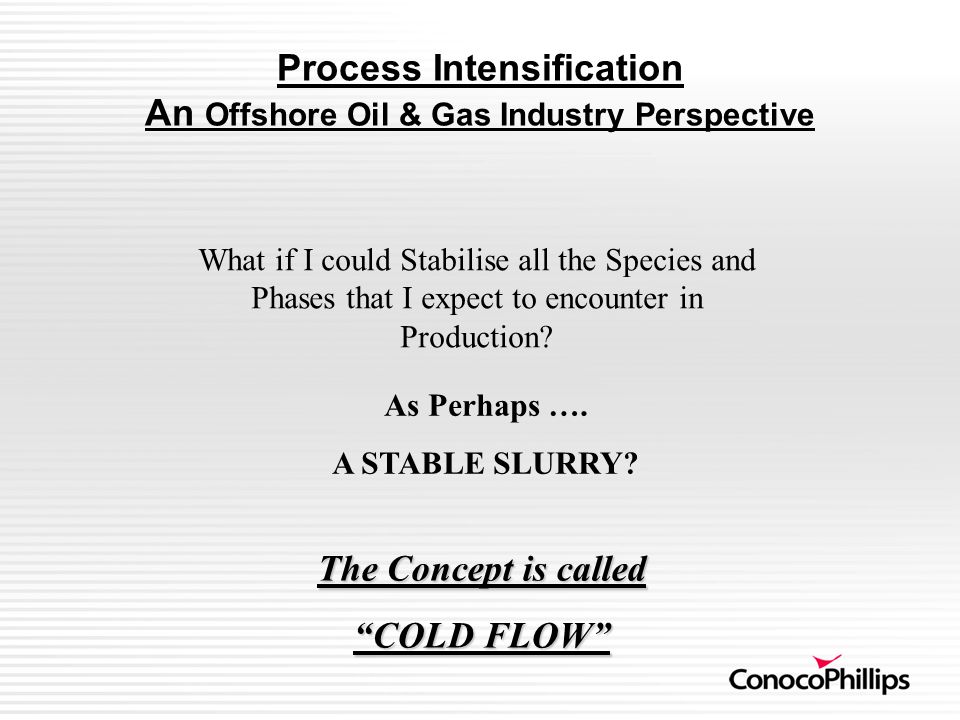 Process Intensification
An Offshore Oil & Gas Industry Perspective

What if I could Stabilise all the Species and Phases that I expect to encounter in Production?

As Perhaps ….

A STABLE SLURRY?

The Concept is called

“COLD FLOW”

ConocoPhillips